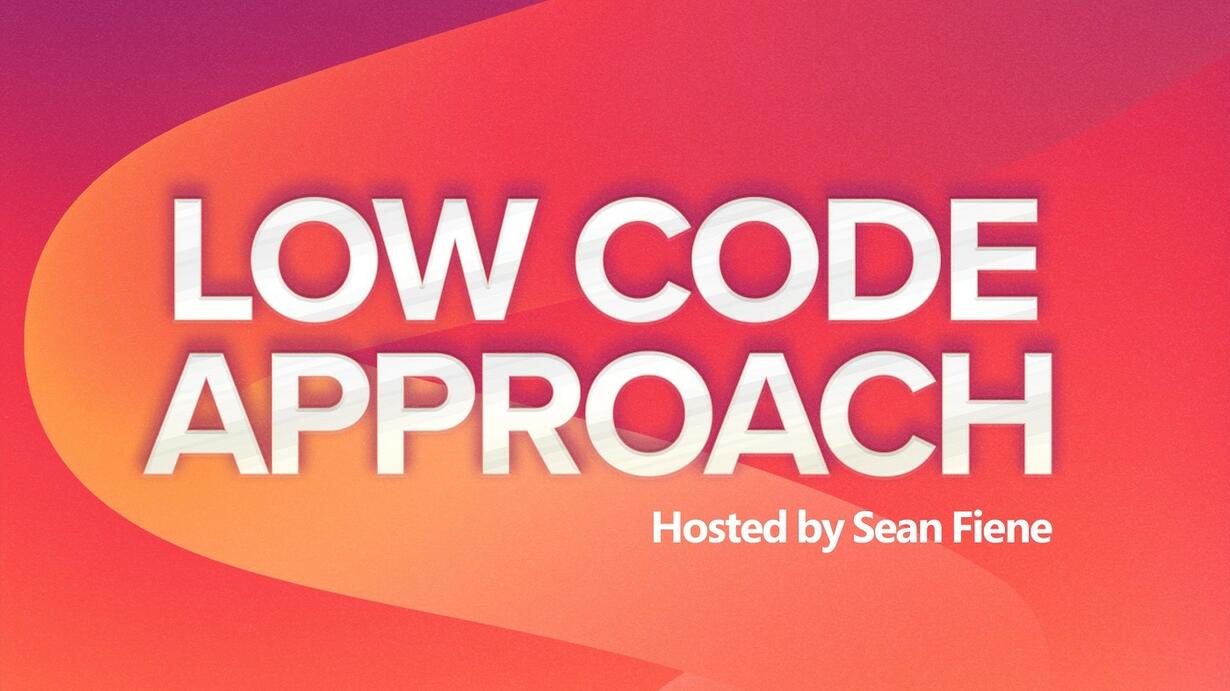 LOW CODE APPROACH

Hosted by Sean Fiene